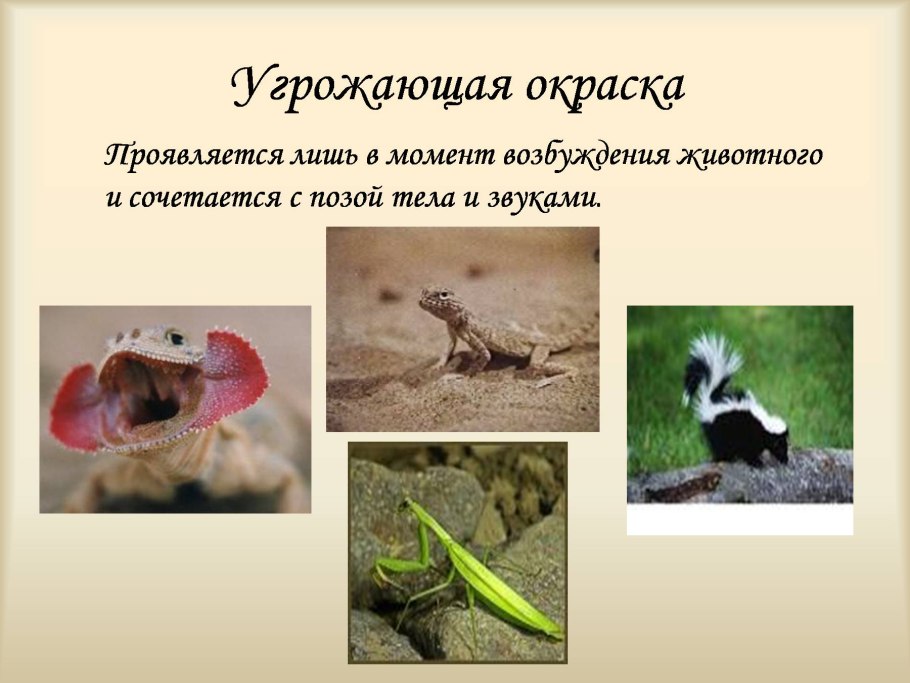 Угрожающая окраска

Проявляется лишь в момент возбуждения животного и сочетается с позой тела и звуками.